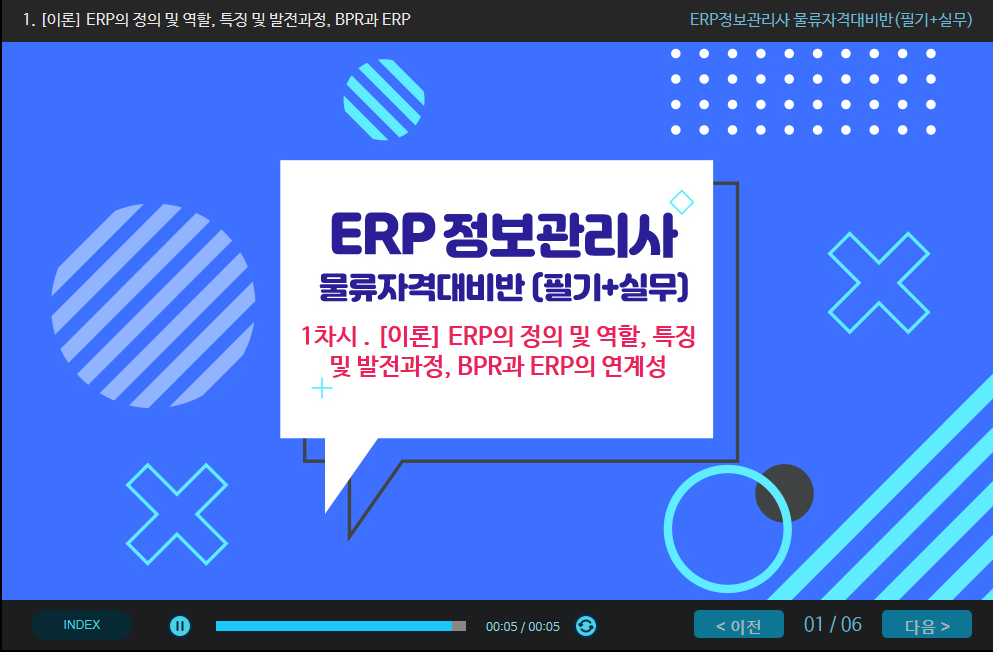 1. [이론] ERP의 정의 및 역할, 특징 및 발전과정, BPR과 ERP

ERP정보관리사 물류자격대비반(필기+실무)

ERP 정보관리사

물류자격대비반 (필기+실무)

1차시 . [이론] ERP의 정의 및 역할, 특징 및 발전과정, BPR과 ERP의 연계성

INDEX

00:05 / 00:05

< 이전

01 / 06

다음 >